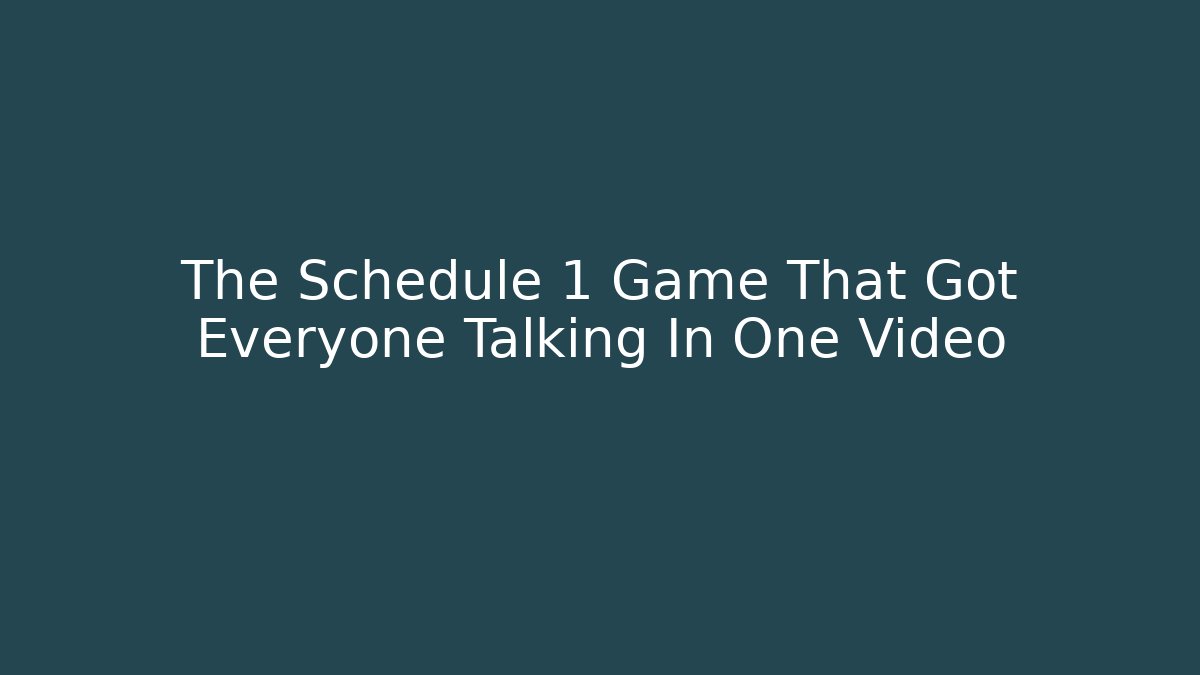 The Schedule 1 Game That Got Everyone Talking In One Video